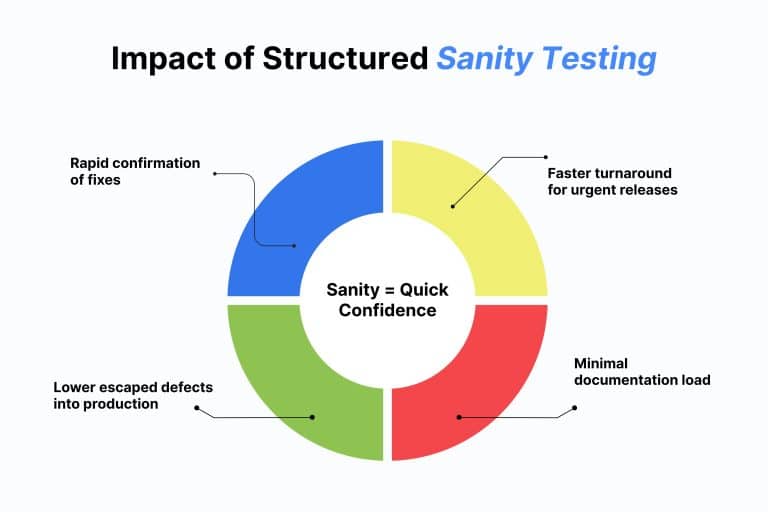 Impact of Structured Sanity Testing

Rapid confirmation of fixes

Faster turnaround for urgent releases

Sanity = Quick Confidence

Lower escaped defects into production

Minimal documentation load